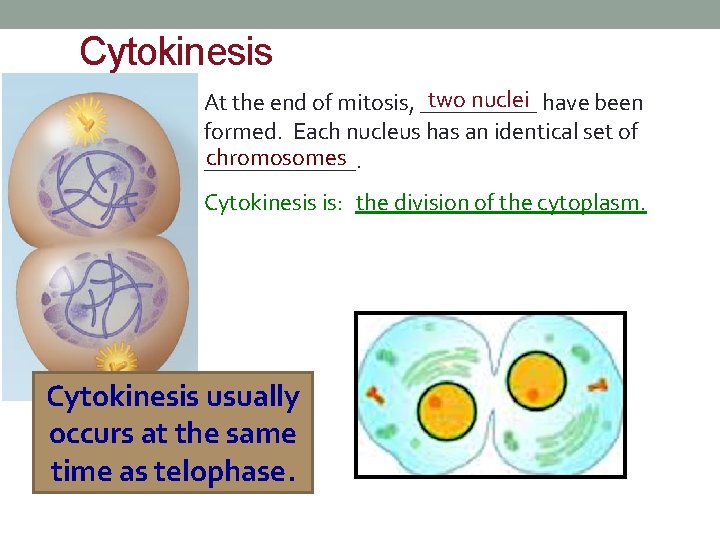 Cytokinesis

At the end of mitosis, two nuclei have been formed. Each nucleus has an identical set of chromosomes.

Cytokinesis is: the division of the cytoplasm.

Cytokinesis usually occurs at the same time as telophase.